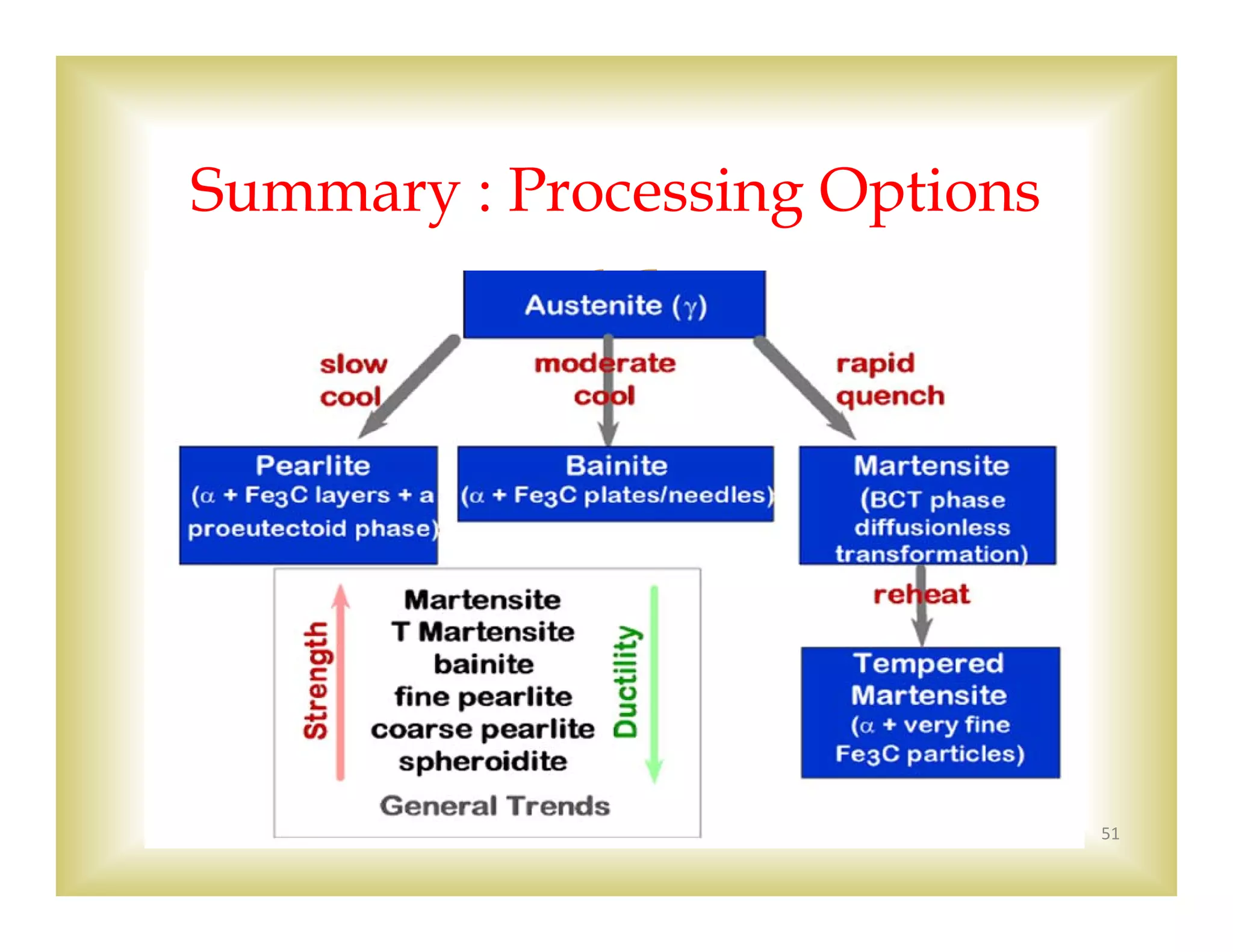 Summary : Processing Options

Austenite ($\gamma$)

slow cool

moderate cool

rapid quench

Pearlite ($\alpha$ + $Fe_3C$ layers + a proeutectoid phase)

Bainite ($\alpha$ + $Fe_3C$ plates/needles)

Martensite (BCT phase diffusionless transformation)

reheat

Tempered Martensite ($\alpha$ + very fine $Fe_3C$ particles)

Strength

Martensite
T Martensite
bainite
fine pearlite
coarse pearlite
spheroidite

Ductility

General Trends

51